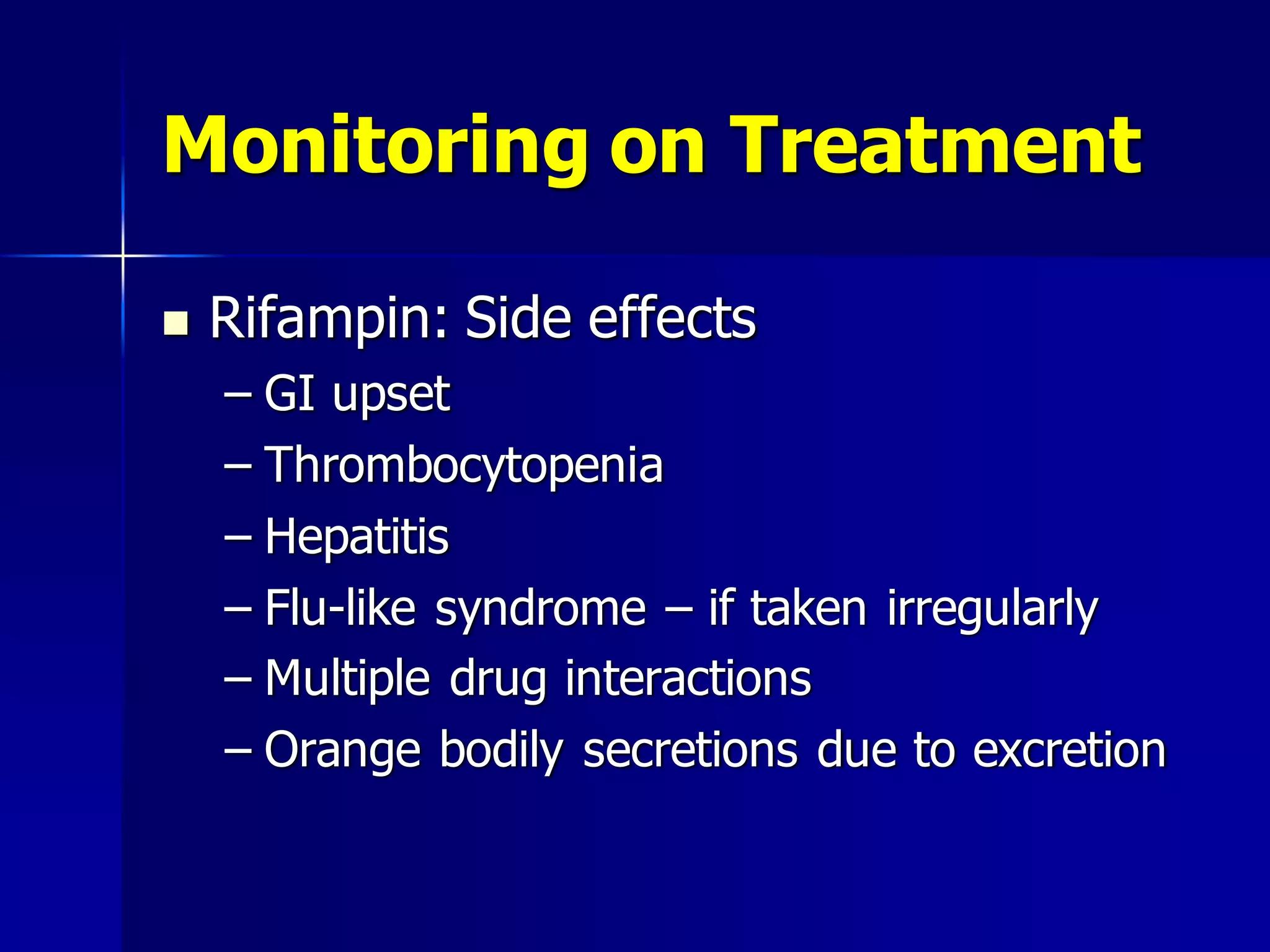 Monitoring on Treatment

■ Rifampin: Side effects
– GI upset
– Thrombocytopenia
– Hepatitis
– Flu-like syndrome – if taken irregularly
– Multiple drug interactions
– Orange bodily secretions due to excretion